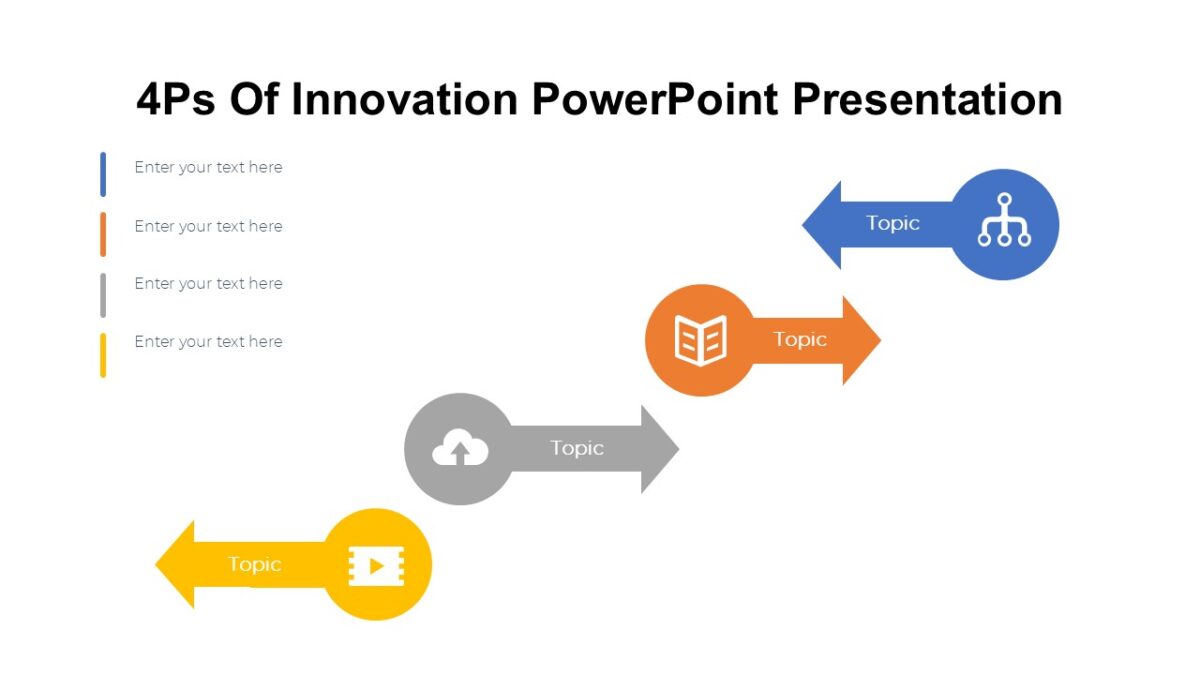 4Ps Of Innovation PowerPoint Presentation

Enter your text here

Enter your text here

Enter your text here

Enter your text here

Topic

Topic

Topic

Topic